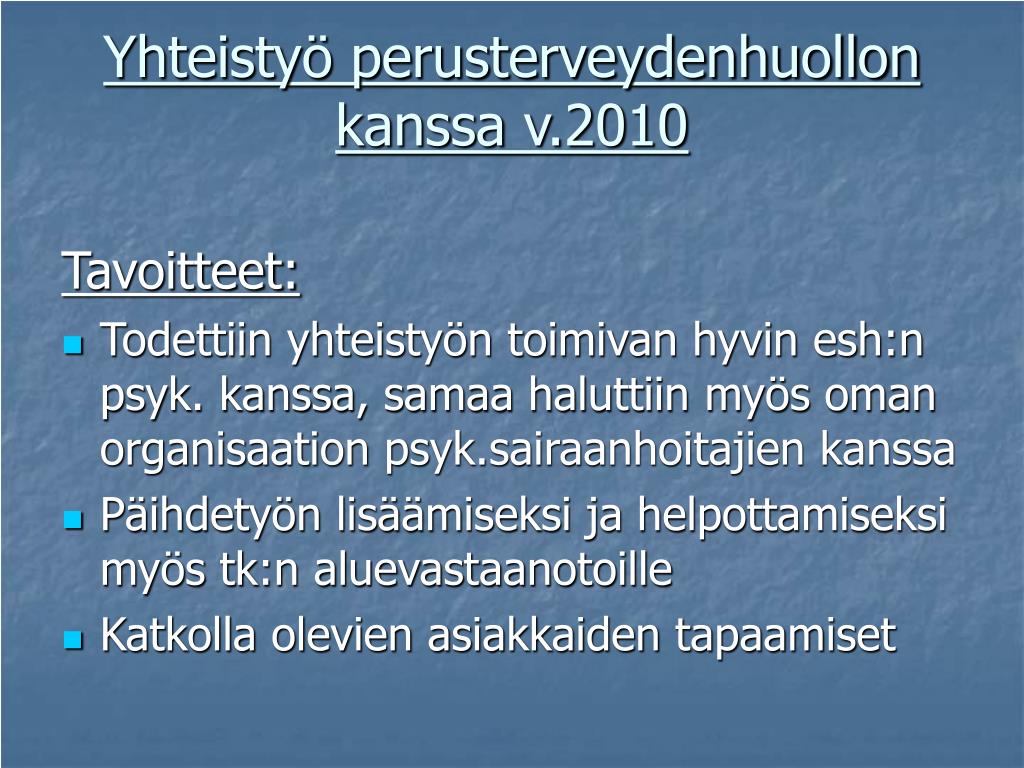 Yhteistyö perusterveydenhuollon kanssa v.2010

Tavoitteet:

- Todettiin yhteistyön toimivan hyvin esh:n psyk. kanssa, samaa haluttiin myös oman organisaation psyk.sairaanhoitajien kanssa
- Päihdetyön lisäämiseksi ja helpottamiseksi myös tk:n aluevastaanotoille
- Katkolla olevien asiakkaiden tapaamiset